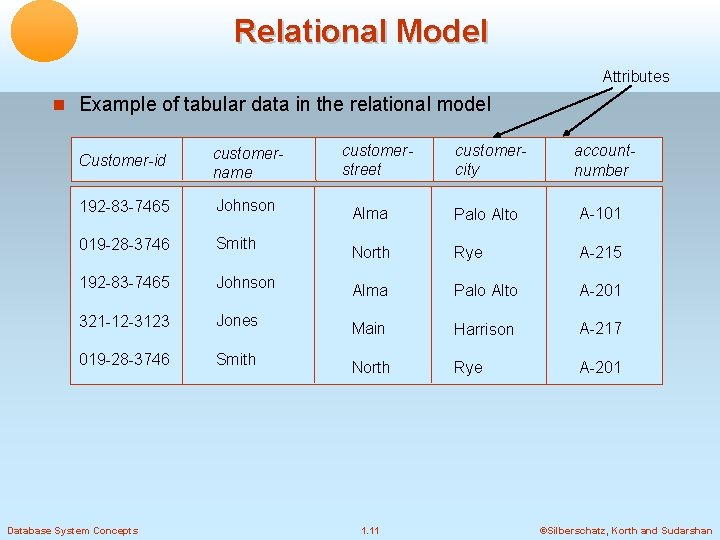 Relational Model

Attributes

Example of tabular data in the relational model

| Customer-id | customer-name | customer-street | customer-city | account-number |
|---|---|---|---|---|
| 192-83-7465 | Johnson | Alma | Palo Alto | A-101 |
| 019-28-3746 | Smith | North | Rye | A-215 |
| 192-83-7465 | Johnson | Alma | Palo Alto | A-201 |
| 321-12-3123 | Jones | Main | Harrison | A-217 |
| 019-28-3746 | Smith | North | Rye | A-201 |

Database System Concepts 1.11 ©Silberschatz, Korth and Sudarshan